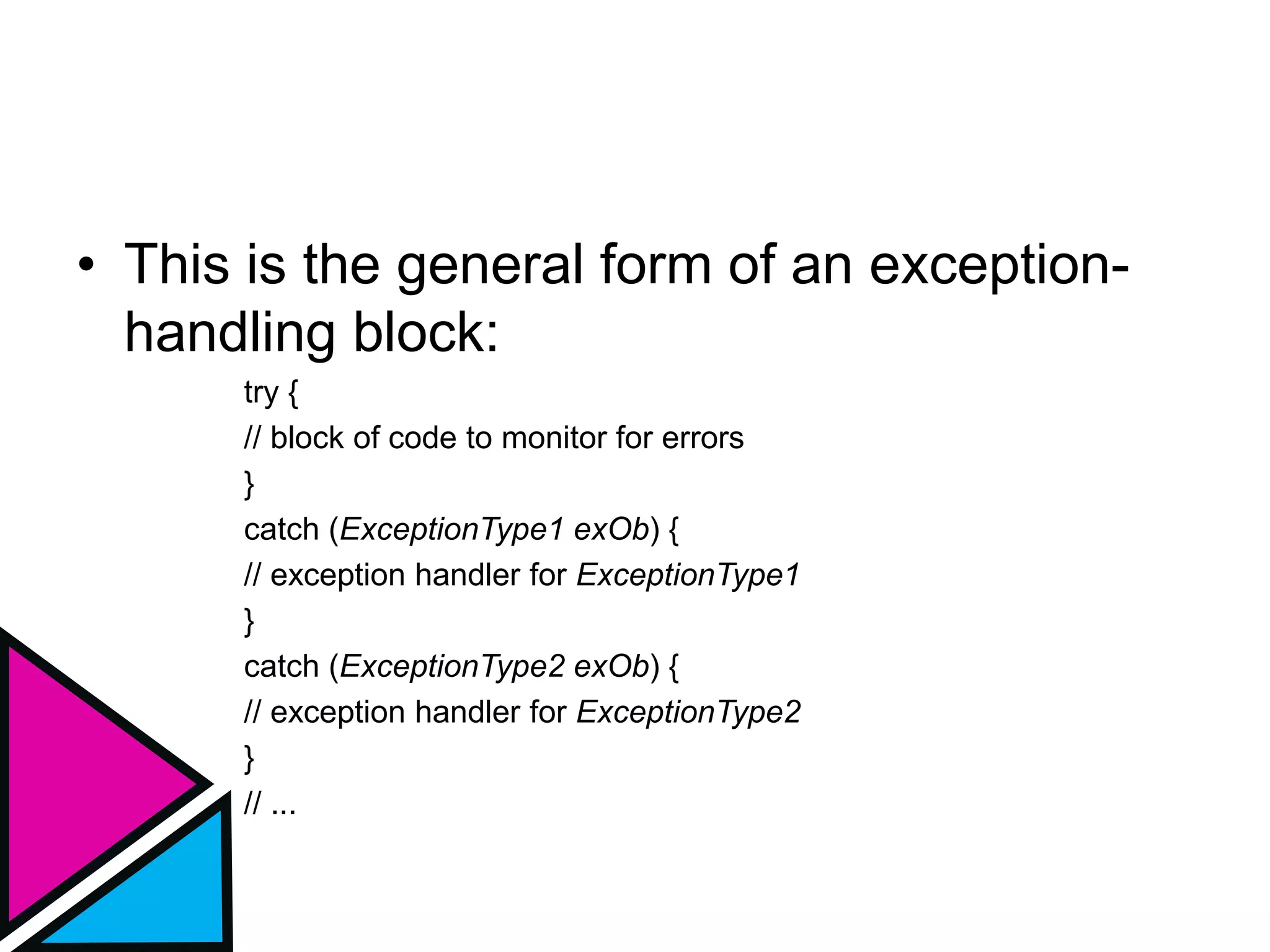 • This is the general form of an exception-handling block:

try {
// block of code to monitor for errors
}
catch (ExceptionType1 exOb) {
// exception handler for ExceptionType1
}
catch (ExceptionType2 exOb) {
// exception handler for ExceptionType2
}
// ...